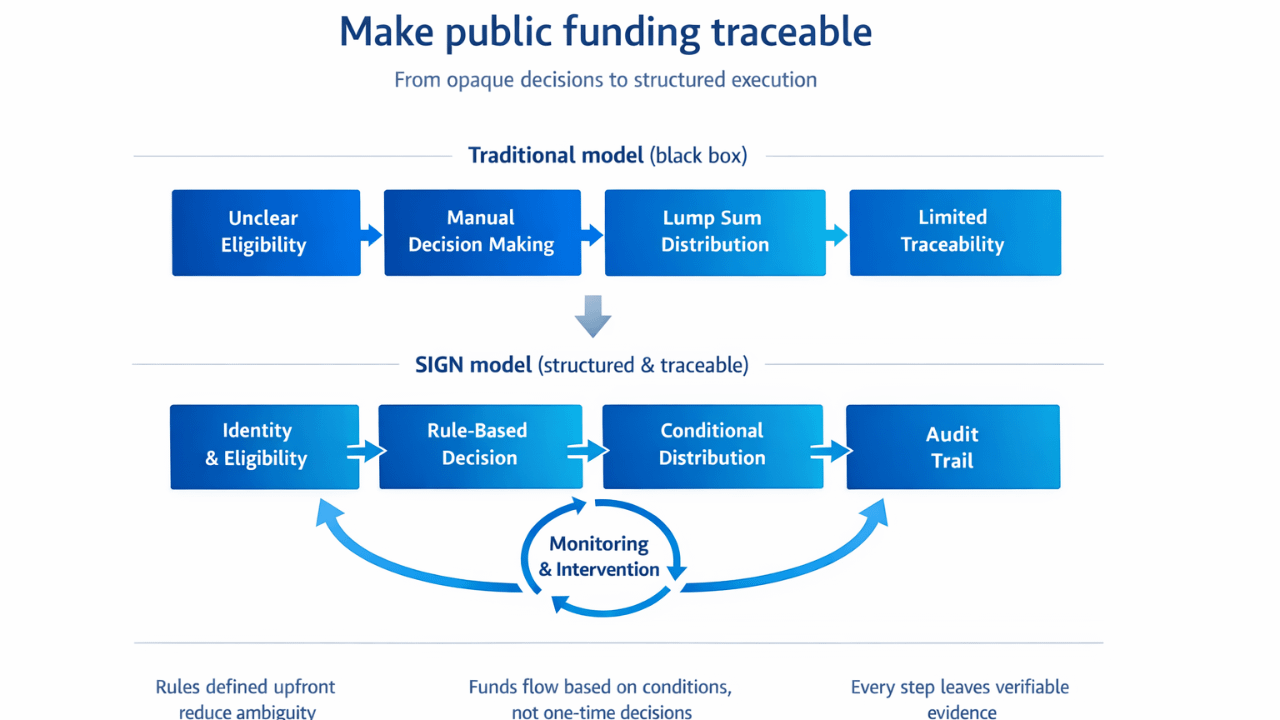 Make public funding traceable

From opaque decisions to structured execution

Traditional model (black box)

Unclear Eligibility

Manual Decision Making

Lump Sum Distribution

Limited Traceability

SIGN model (structured & traceable)

Identity & Eligibility

Rule-Based Decision

Conditional Distribution

Audit Trail

Monitoring & Intervention

Rules defined upfront reduce ambiguity

Funds flow based on conditions, not one-time decisions

Every step leaves verifiable evidence